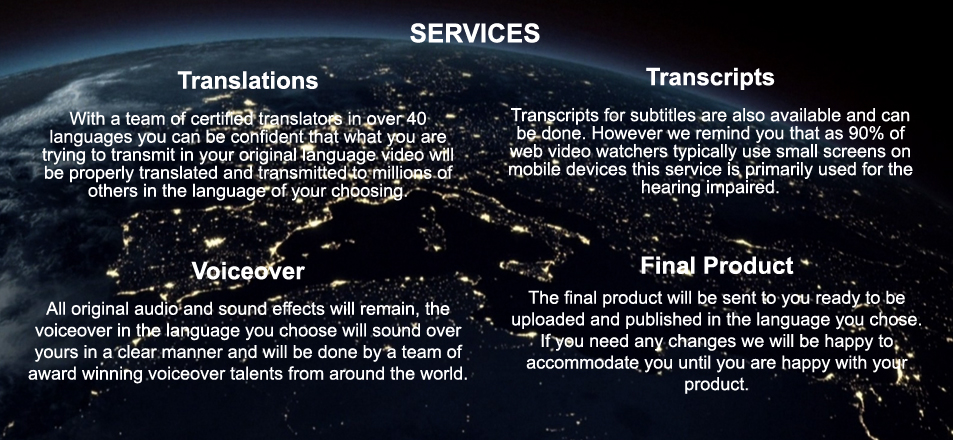 SERVICES

Translations

With a team of certified translators in over 40 languages you can be confident that what you are trying to transmit in your original language video will be properly translated and transmitted to millions of others in the language of your choosing.

Voiceover

All original audio and sound effects will remain, the voiceover in the language you choose will sound over yours in a clear manner and will be done by a team of award winning voiceover talents from around the world.

Transcripts

Transcripts for subtitles are also available and can be done. However we remind you that as 90% of web video watchers typically use small screens on mobile devices this service is primarily used for the hearing impaired.

Final Product

The final product will be sent to you ready to be uploaded and published in the language you chose. If you need any changes we will be happy to accommodate you until you are happy with your product.